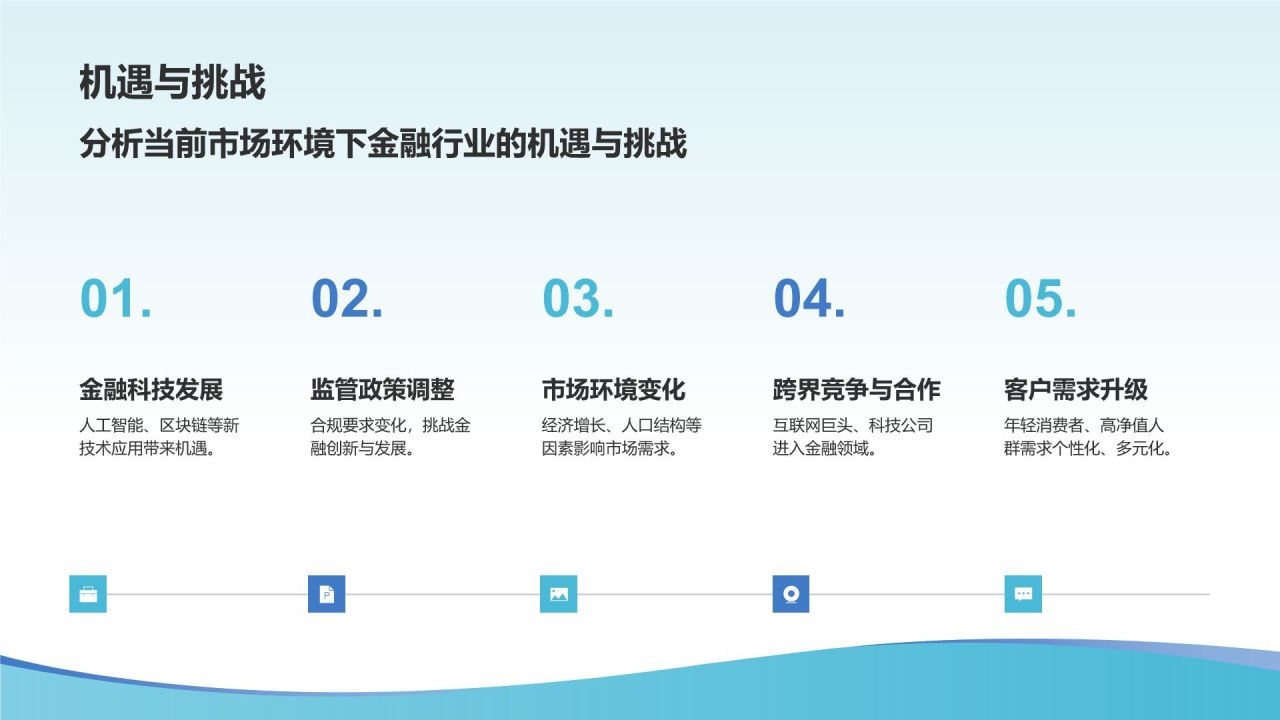 机遇与挑战

分析当前市场环境下金融行业的机遇与挑战

01.

金融科技发展

人工智能、区块链等新技术应用带来机遇。

02.

监管政策调整

合规要求变化，挑战金融创新与发展。

03.

市场环境变化

经济增长、人口结构等因素影响市场需求。

04.

跨界竞争与合作

互联网巨头、科技公司进入金融领域。

05.

客户需求升级

年轻消费者、高净值人群需求个性化、多元化。